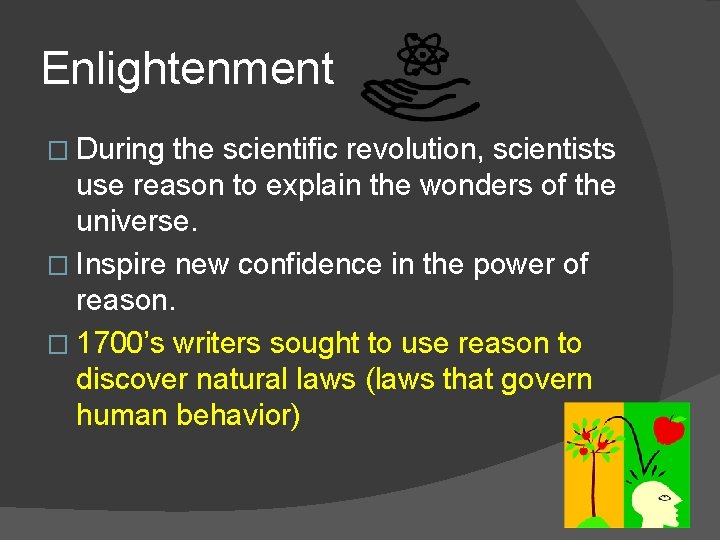 Enlightenment

□ During the scientific revolution, scientists use reason to explain the wonders of the universe.

□ Inspire new confidence in the power of reason.

□ 1700's writers sought to use reason to discover natural laws (laws that govern human behavior)